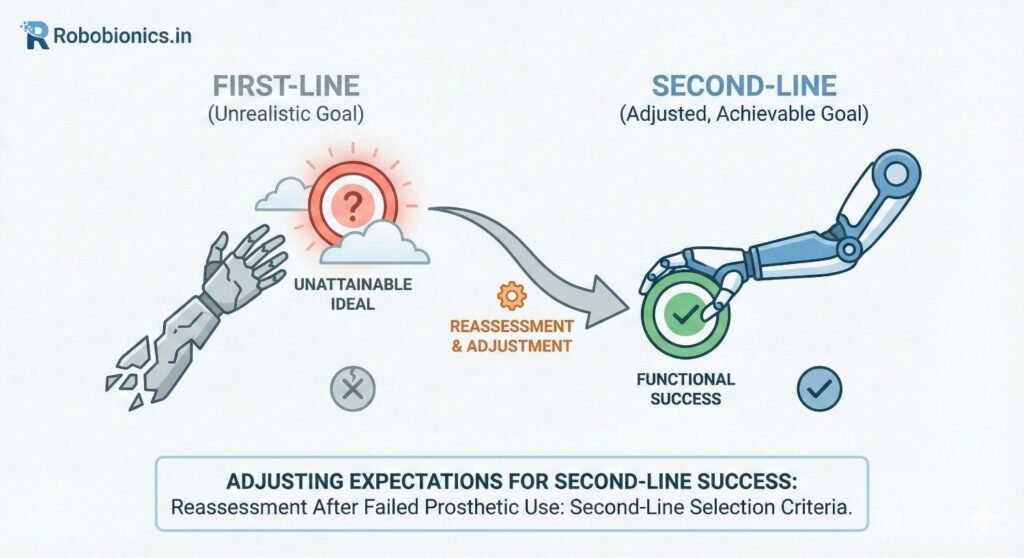 Robobionics.in

FIRST-LINE
(Unrealistic Goal)

SECOND-LINE
(Adjusted, Achievable Goal)

?

UNATTAINABLE IDEAL

REASSESSMENT & ADJUSTMENT

FUNCTIONAL SUCCESS

ADJUSTING EXPECTATIONS FOR SECOND-LINE SUCCESS:
Reassessment After Failed Prosthetic Use: Second-Line Selection Criteria.